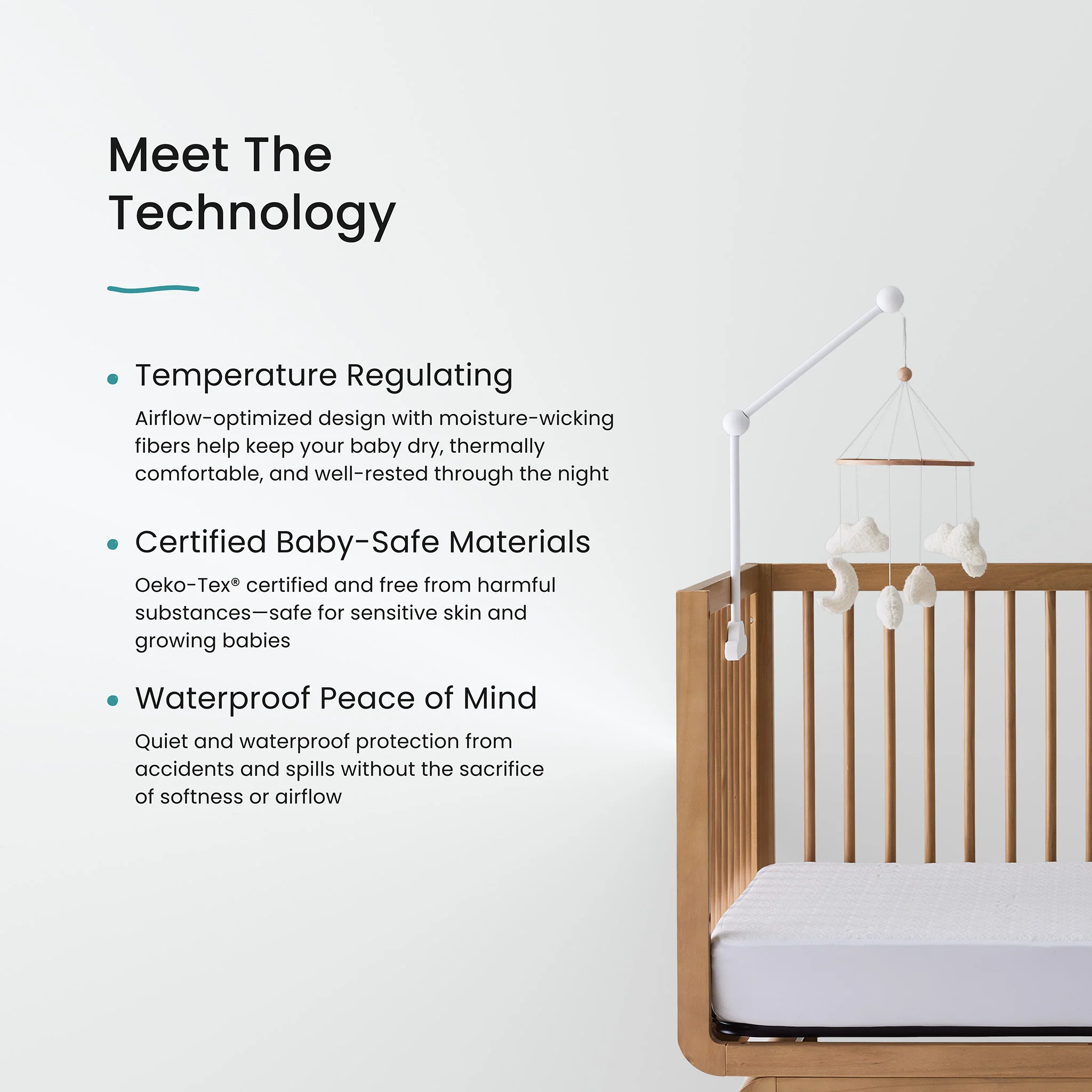 Meet The Technology

• Temperature Regulating

Airflow-optimized design with moisture-wicking fibers help keep your baby dry, thermally comfortable, and well-rested through the night

• Certified Baby-Safe Materials

Oeko-Tex® certified and free from harmful substances—safe for sensitive skin and growing babies

• Waterproof Peace of Mind

Quiet and waterproof protection from accidents and spills without the sacrifice of softness or airflow